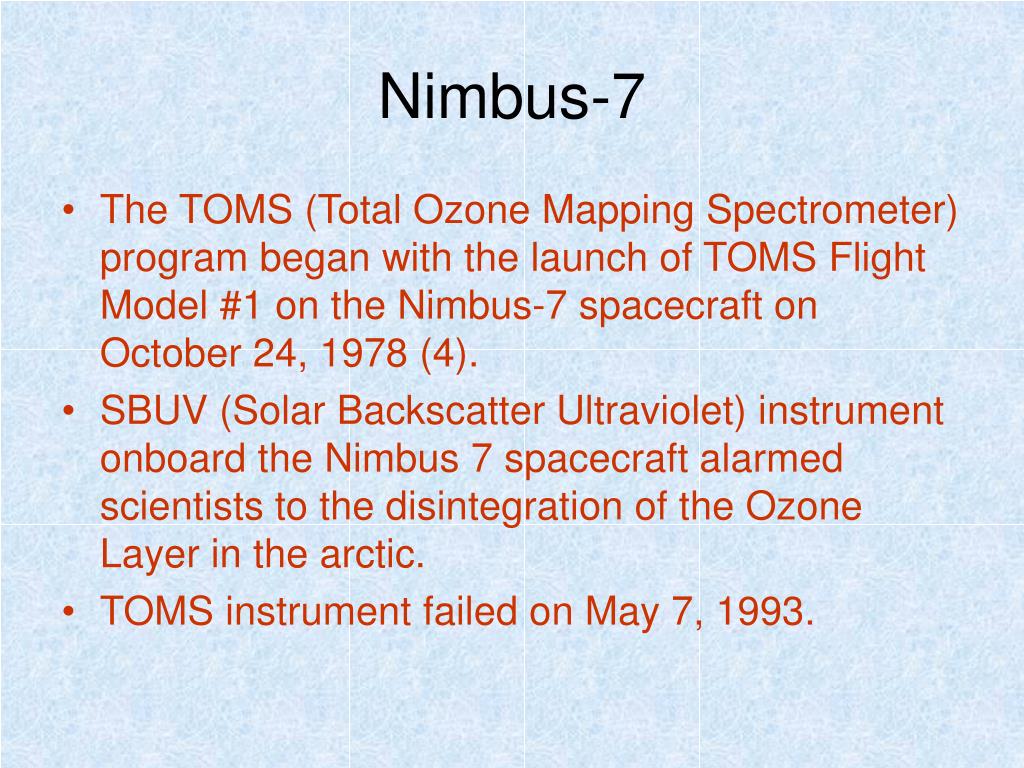 Nimbus-7

• The TOMS (Total Ozone Mapping Spectrometer) program began with the launch of TOMS Flight Model #1 on the Nimbus-7 spacecraft on October 24, 1978 (4).
• SBUV (Solar Backscatter Ultraviolet) instrument onboard the Nimbus 7 spacecraft alarmed scientists to the disintegration of the Ozone Layer in the arctic.
• TOMS instrument failed on May 7, 1993.